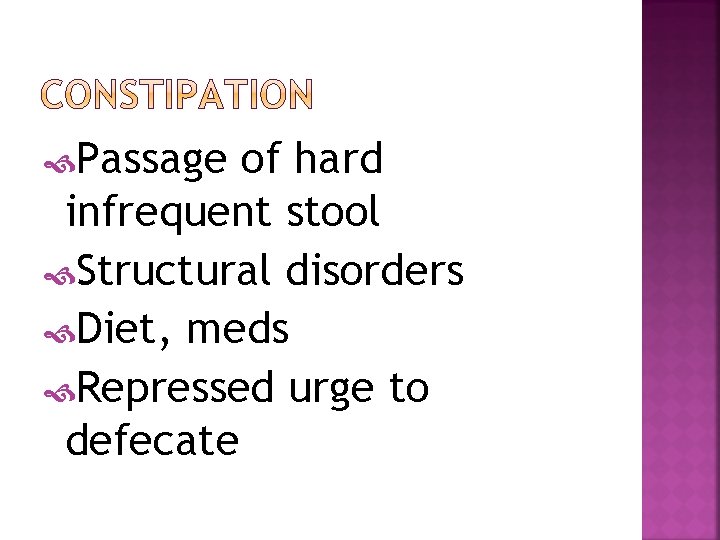 CONSTIPATION

Passage of hard infrequent stool

Structural disorders

Diet, meds

Repressed urge to defecate